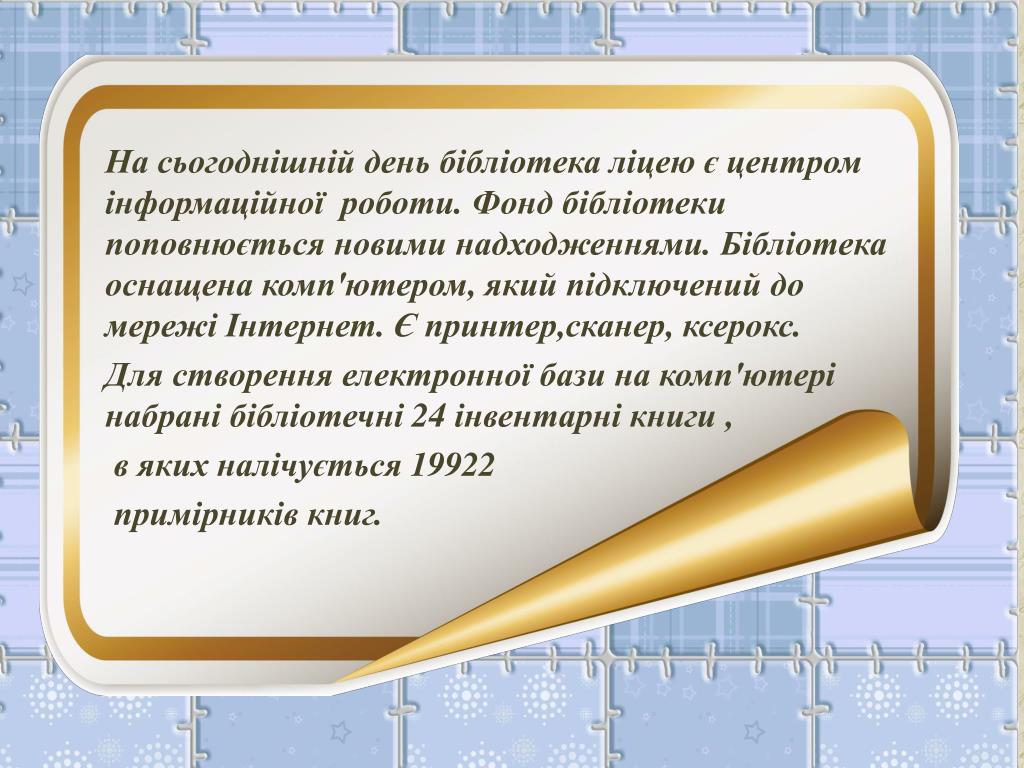 На сьогоднішній день бібліотека ліцею є центром інформаційної роботи. Фонд бібліотеки поповнюється новими надходженнями. Бібліотека оснащена комп'ютером, який підключений до мережі Інтернет. Є принтер,сканер, ксерокс.

Для створення електронної бази на комп'ютері набрані бібліотечні 24 інвентарні книги ,

в яких налічується 19922

примірників книг.